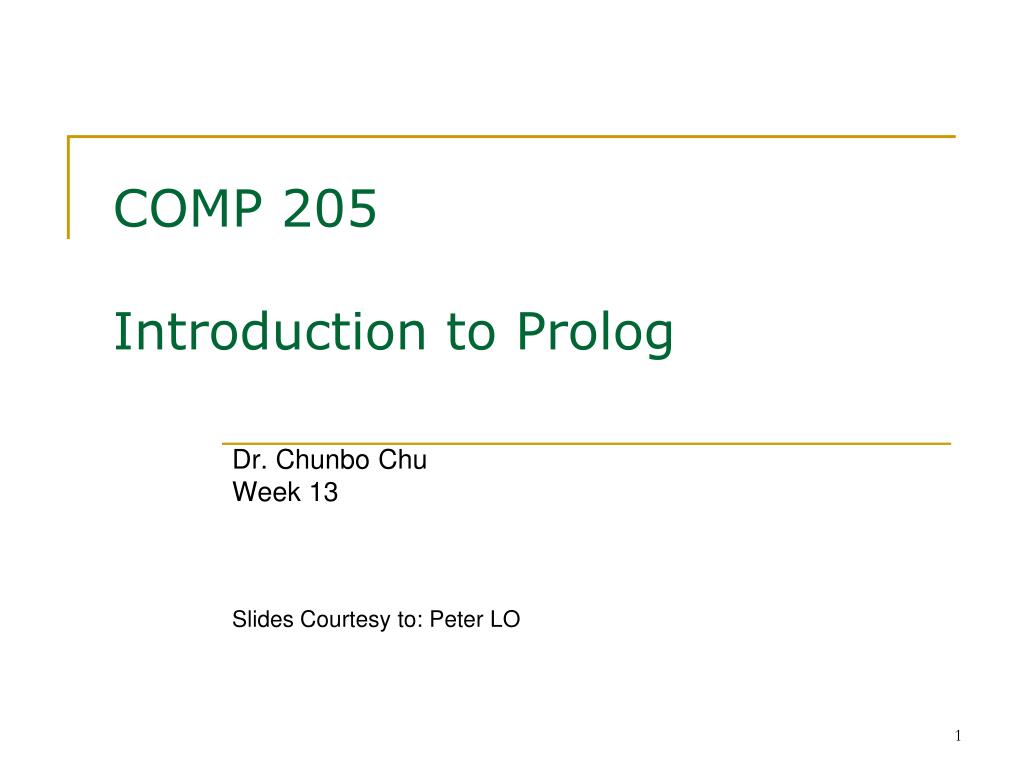 COMP 205

Introduction to Prolog

Dr. Chunbo Chu
Week 13

Slides Courtesy to: Peter LO

1